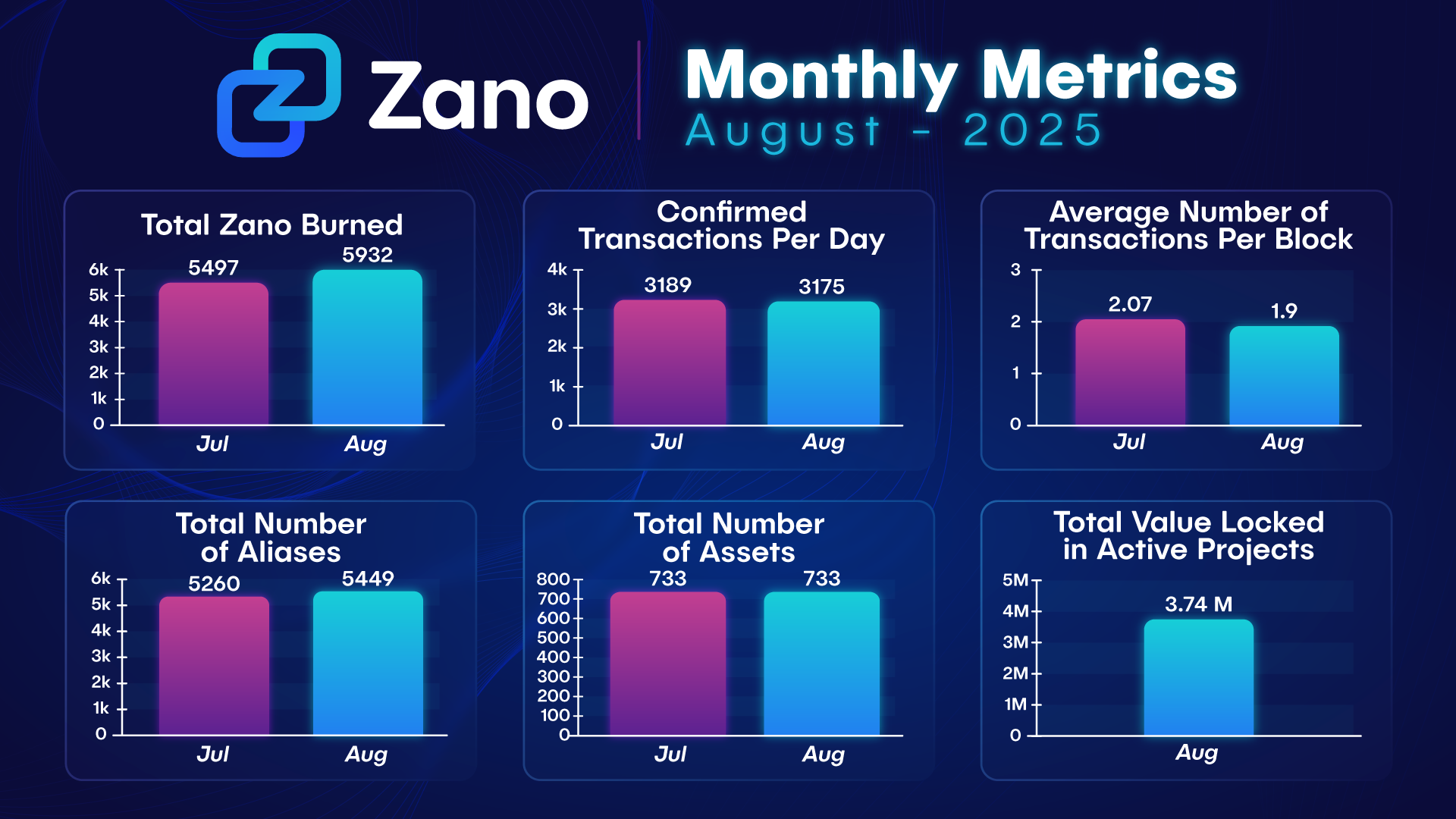 Zano

Monthly Metrics
August - 2025

Total Zano Burned
6k
5k
4k
3k
2k
1k
0
5497
5932
Jul
Aug

Confirmed Transactions Per Day
4k
3k
2k
1k
0
3189
3175
Jul
Aug

Average Number of Transactions Per Block
3
2
1
0
2.07
1.9
Jul
Aug

Total Number of Aliases
6k
5k
4k
3k
2k
1k
0
5260
5449
Jul
Aug

Total Number of Assets
800
700
600
500
400
300
200
100
0
733
733
Jul
Aug

Total Value Locked in Active Projects
5M
4M
3M
2M
1M
0
3.74 M
Aug